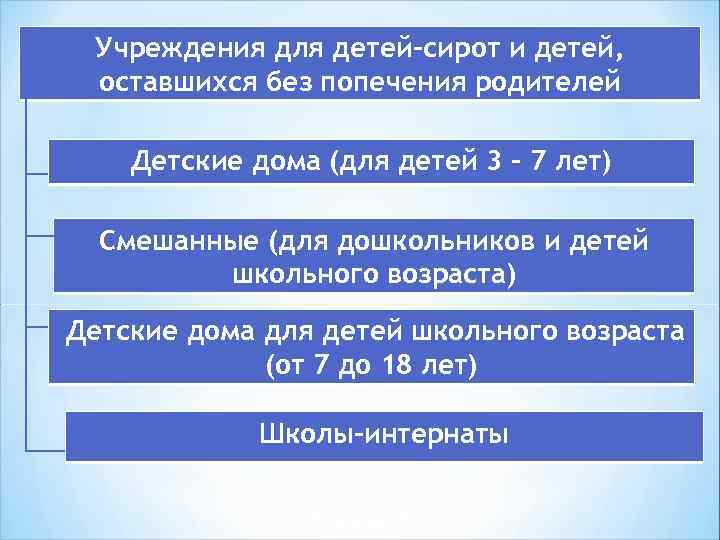 Учреждения для детей-сирот и детей, оставшихся без попечения родителей

Детские дома (для детей 3 – 7 лет)

Смешанные (для дошкольников и детей школьного возраста)

Детские дома для детей школьного возраста (от 7 до 18 лет)

Школы-интернаты